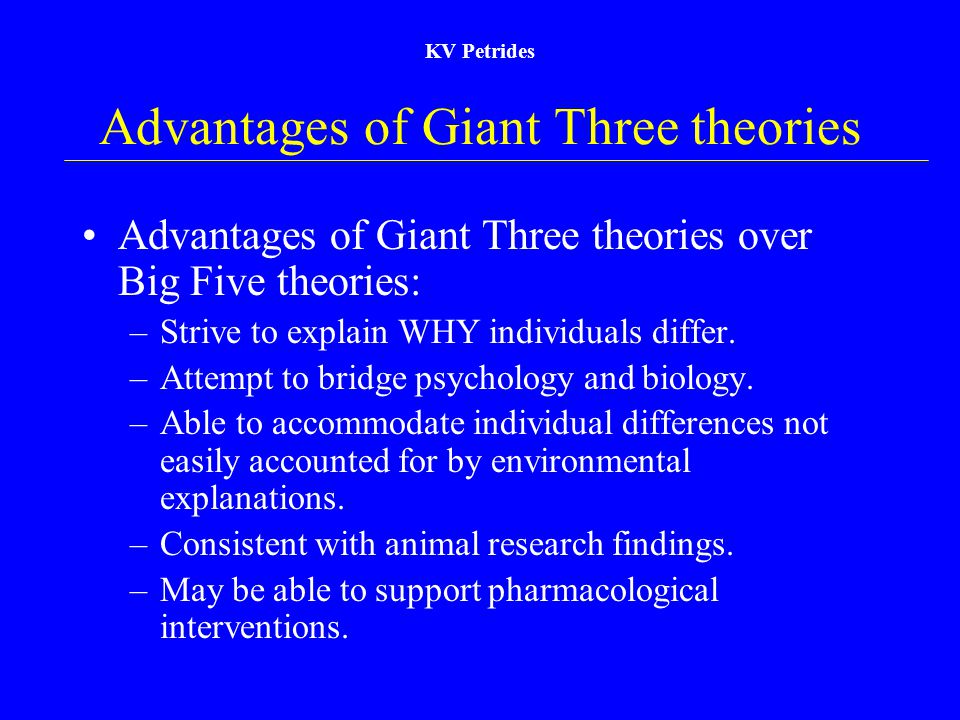 KV Petrides

Advantages of Giant Three theories

• Advantages of Giant Three theories over Big Five theories:
– Strive to explain WHY individuals differ.
– Attempt to bridge psychology and biology.
– Able to accommodate individual differences not easily accounted for by environmental explanations.
– Consistent with animal research findings.
– May be able to support pharmacological interventions.